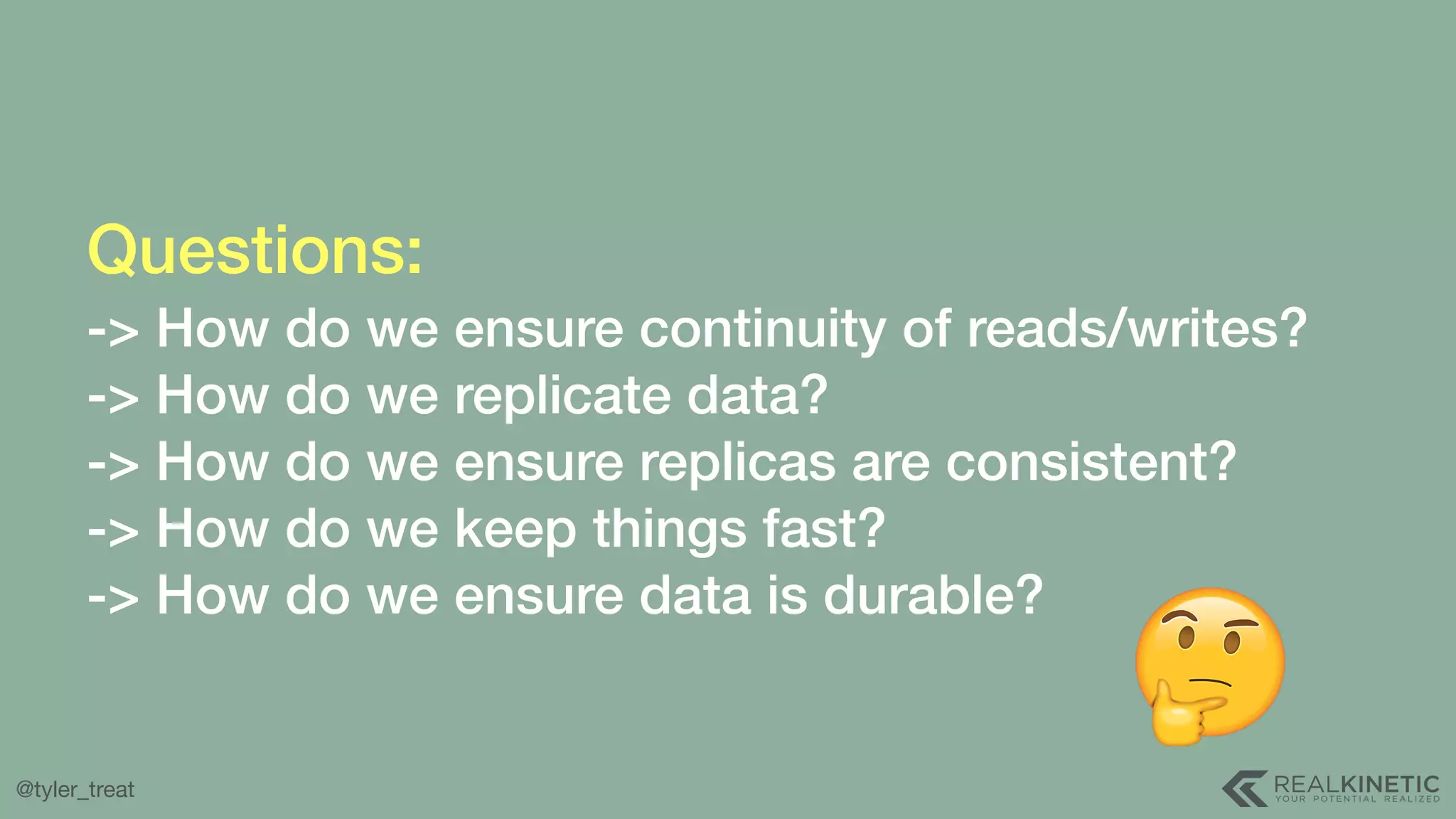 Questions:
-> How do we ensure continuity of reads/writes?
-> How do we replicate data?
-> How do we ensure replicas are consistent?
-> How do we keep things fast?
-> How do we ensure data is durable?

@tyler_treat

REALKINETIC
YOUR POTENTIAL REALIZED